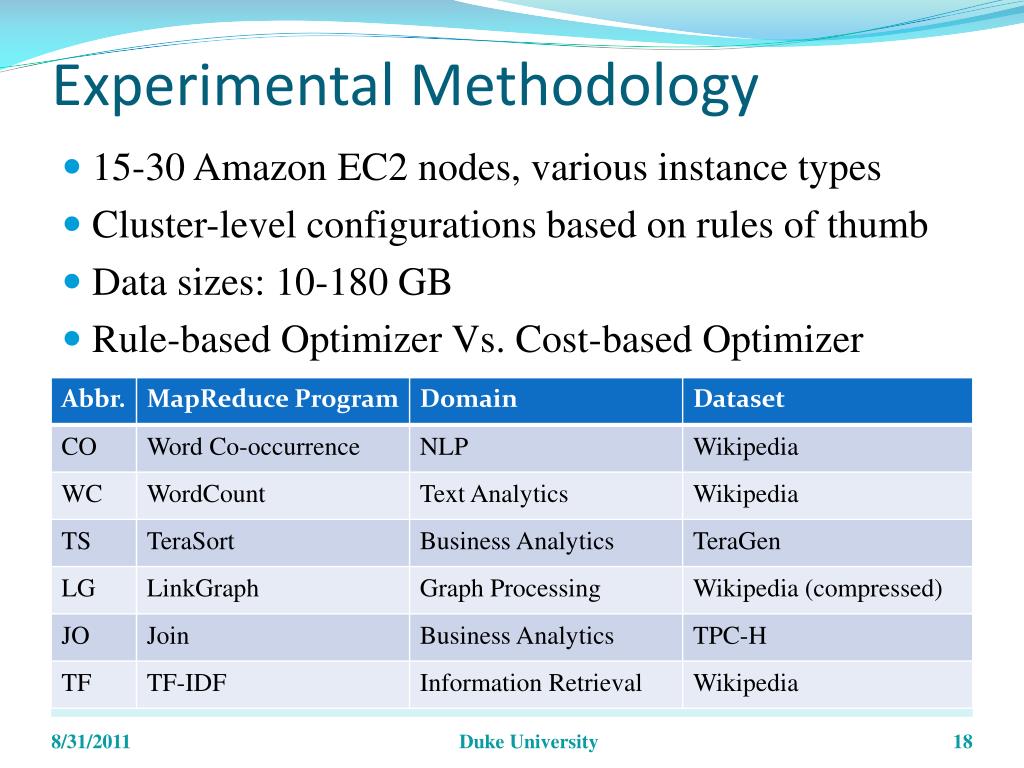 Experimental Methodology

15-30 Amazon EC2 nodes, various instance types

Cluster-level configurations based on rules of thumb

Data sizes: 10-180 GB

Rule-based Optimizer Vs. Cost-based Optimizer

| Abbr. | MapReduce Program | Domain | Dataset |
|---|---|---|---|
| CO | Word Co-occurrence | NLP | Wikipedia |
| WC | WordCount | Text Analytics | Wikipedia |
| TS | TeraSort | Business Analytics | TeraGen |
| LG | LinkGraph | Graph Processing | Wikipedia (compressed) |
| JO | Join | Business Analytics | TPC-H |
| TF | TF-IDF | Information Retrieval | Wikipedia |

8/31/2011

Duke University

18